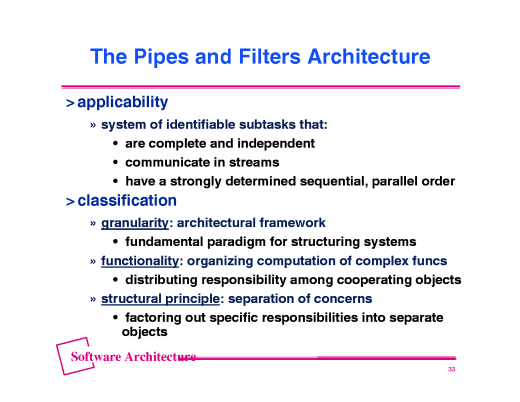 The Pipes and Filters Architecture

> applicability

» system of identifiable subtasks that:

• are complete and independent
• communicate in streams
• have a strongly determined sequential, parallel order

> classification

» granularity: architectural framework

• fundamental paradigm for structuring systems

» functionality: organizing computation of complex funcs

• distributing responsibility among cooperating objects

» structural principle: separation of concerns

• factoring out specific responsibilities into separate objects

Software Architecture

33